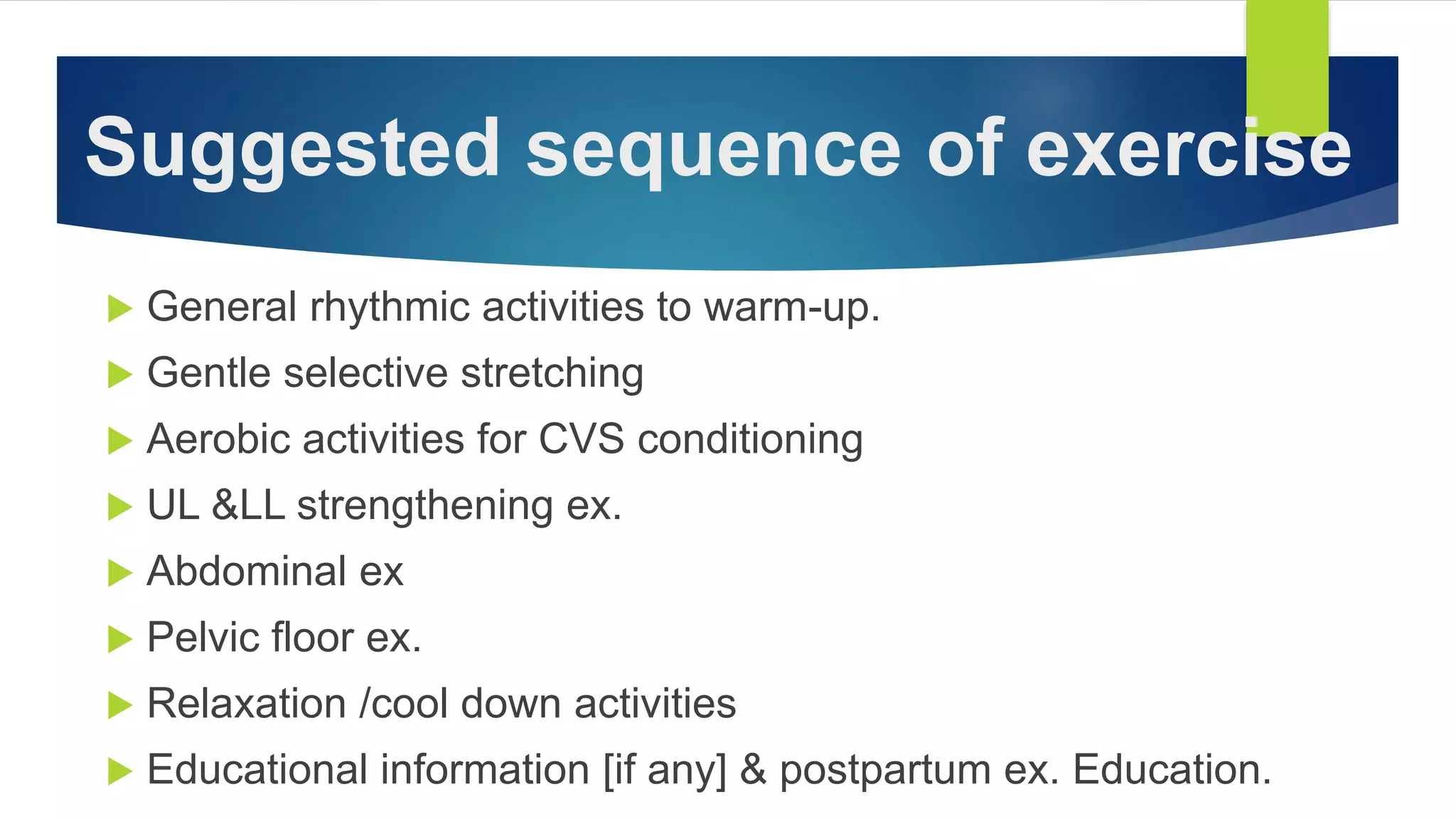 Suggested sequence of exercise

General rhythmic activities to warm-up.
Gentle selective stretching
Aerobic activities for CVS conditioning
UL &LL strengthening ex.
Abdominal ex
Pelvic floor ex.
Relaxation /cool down activities
Educational information [if any] & postpartum ex. Education.